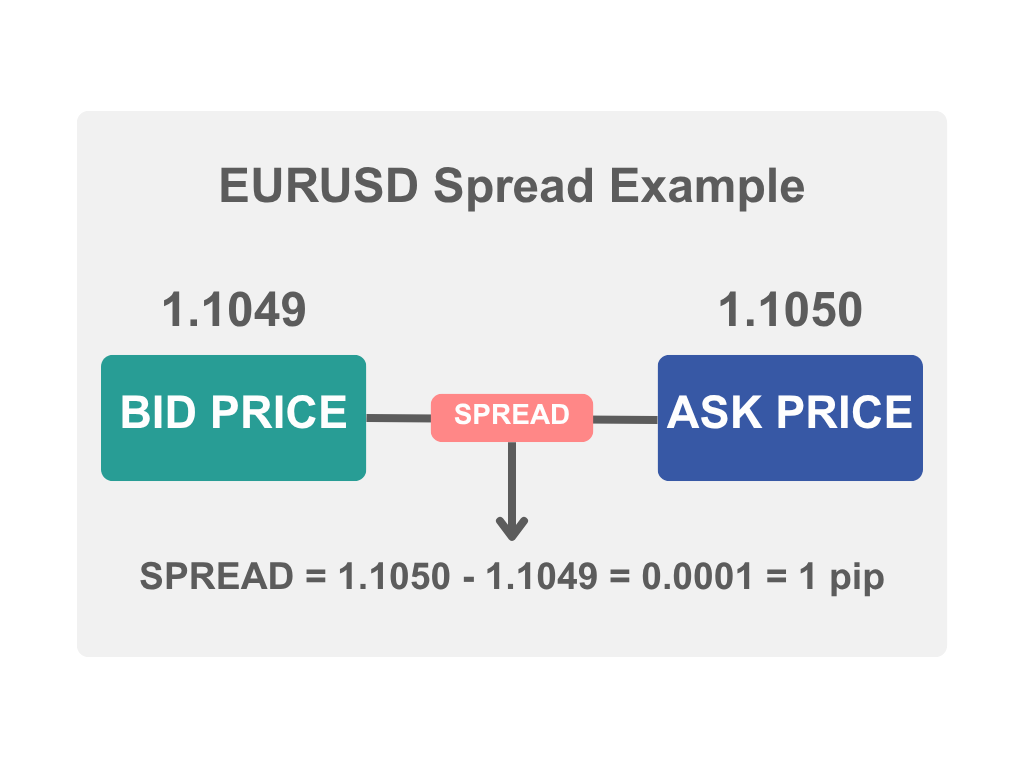 EURUSD Spread Example

1.1049

1.1050

BID PRICE

SPREAD

ASK PRICE

SPREAD = 1.1050 - 1.1049 = 0.0001 = 1 pip